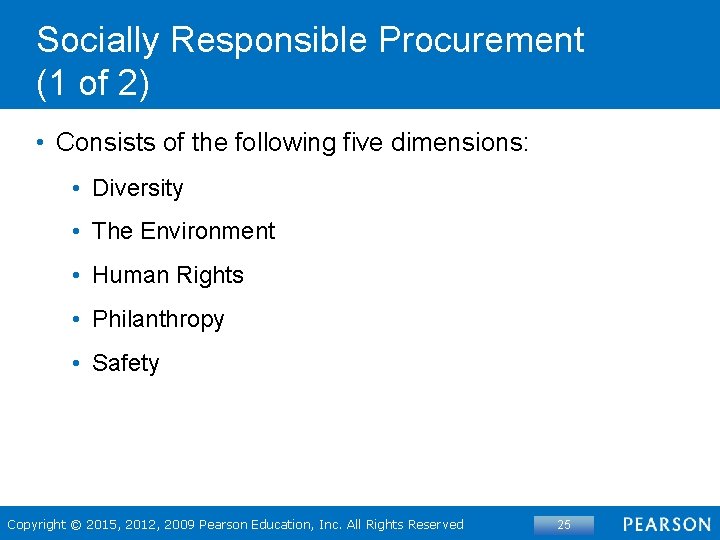 Socially Responsible Procurement (1 of 2)

• Consists of the following five dimensions:
  • Diversity
  • The Environment
  • Human Rights
  • Philanthropy
  • Safety

Copyright © 2015, 2012, 2009 Pearson Education, Inc. All Rights Reserved 25 PEARSON